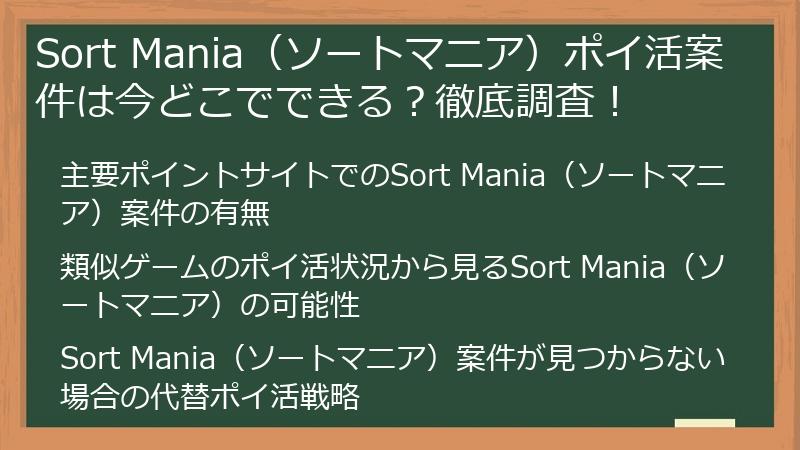 Sort Mania（ソートマニア）ポイ活案件は今どこでできる？徹底調査！

主要ポイントサイトでのSort Mania（ソートマニア）案件の有無

類似ゲームのポイ活状況から見るSort Mania（ソートマニア）の可能性

Sort Mania（ソートマニア）案件が見つからない場合の代替ポイ活戦略